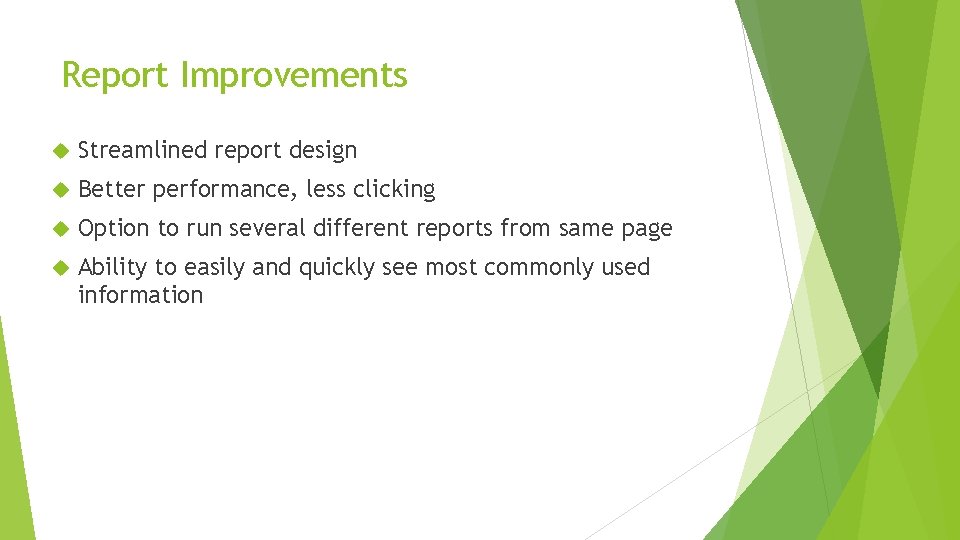 Report Improvements

Streamlined report design

Better performance, less clicking

Option to run several different reports from same page

Ability to easily and quickly see most commonly used information